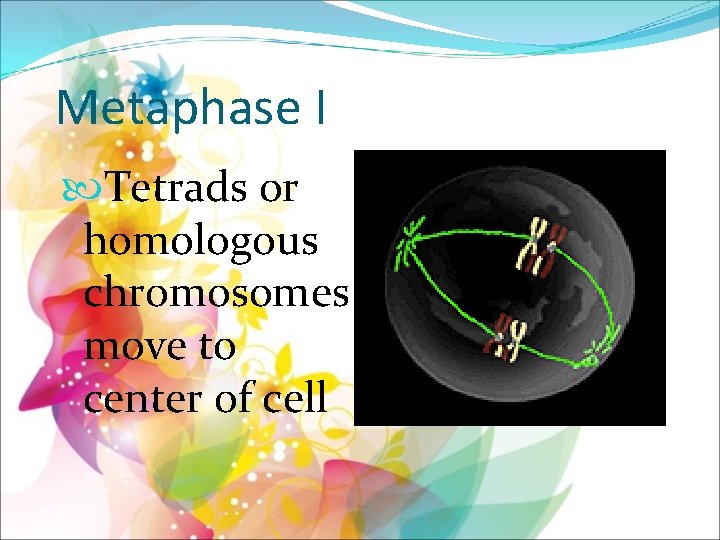 Metaphase I

Tetrads or homologous chromosomes move to center of cell